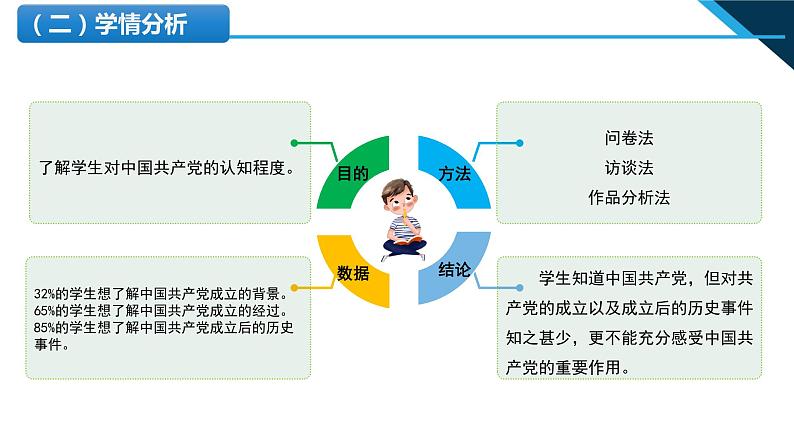 （二）学情分析

了解学生对中国共产党的认知程度。

目的

方法

问卷法
访谈法
作品分析法

数据

结论

32%的学生想了解中国共产党成立的背景。
65%的学生想了解中国共产党成立的经过。
85%的学生想了解中国共产党成立后的历史事件。

学生知道中国共产党，但对共产党的成立以及成立后的历史事件知之甚少，更不能充分感受中国共产党的重要作用。